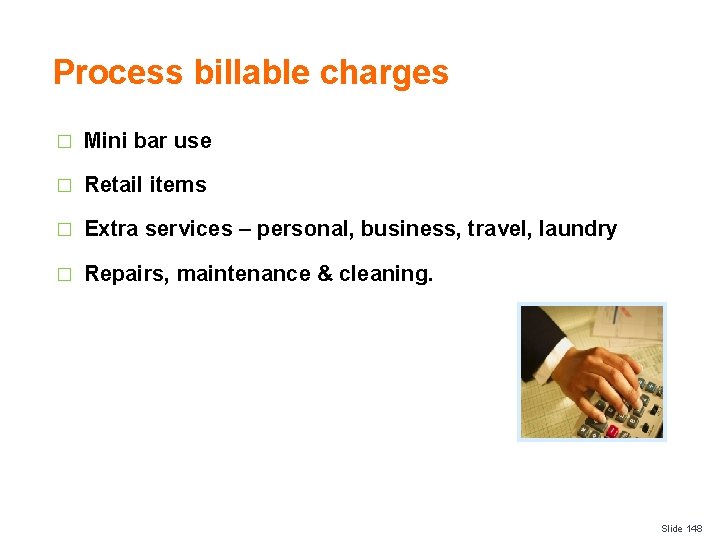 Process billable charges

□ Mini bar use

□ Retail items

□ Extra services – personal, business, travel, laundry

□ Repairs, maintenance & cleaning.

Slide 148